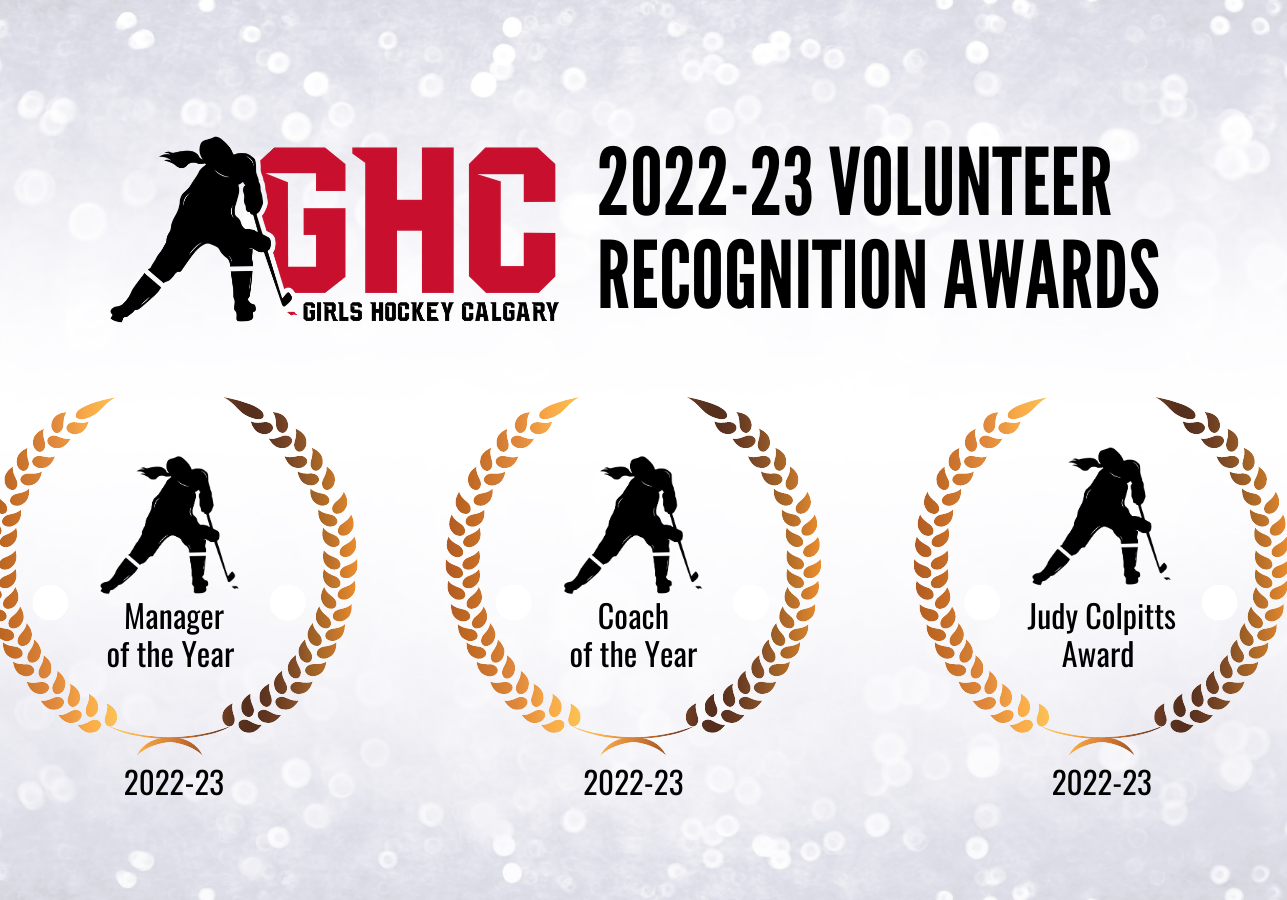 GHC
GIRLS HOCKEY CALGARY

2022-23 VOLUNTEER RECOGNITION AWARDS

Manager of the Year
2022-23

Coach of the Year
2022-23

Judy Colpitts Award
2022-23